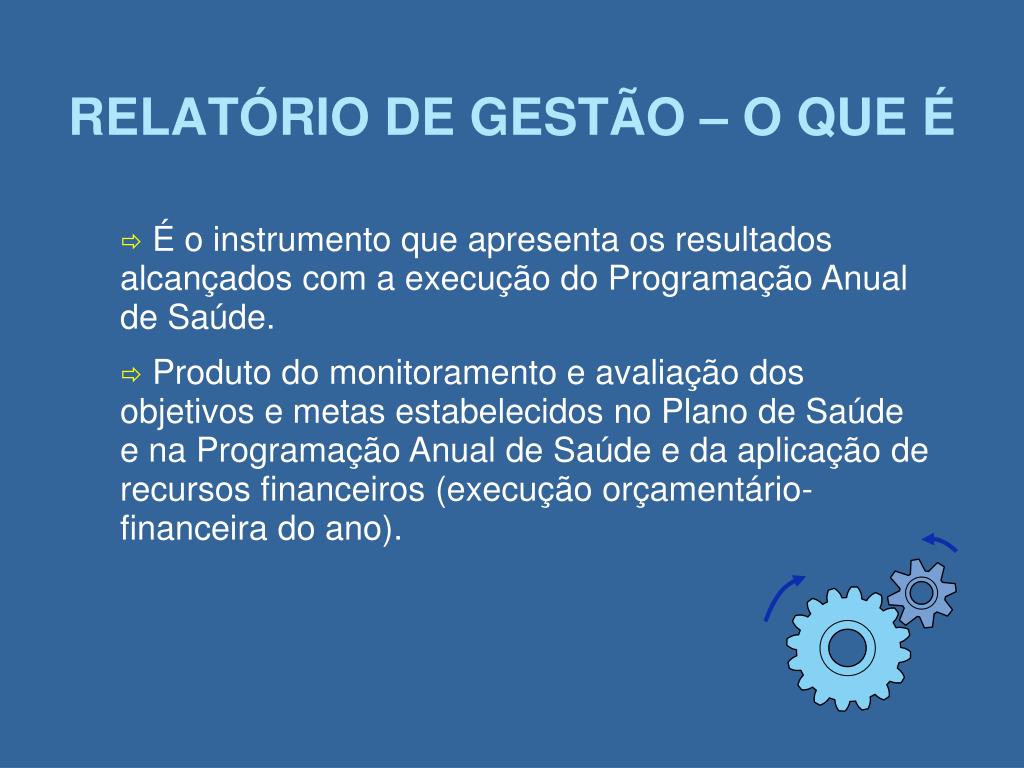 RELATÓRIO DE GESTÃO – O QUE É

⇨ É o instrumento que apresenta os resultados alcançados com a execução do Programação Anual de Saúde.

⇨ Produto do monitoramento e avaliação dos objetivos e metas estabelecidos no Plano de Saúde e na Programação Anual de Saúde e da aplicação de recursos financeiros (execução orçamentário-financeira do ano).